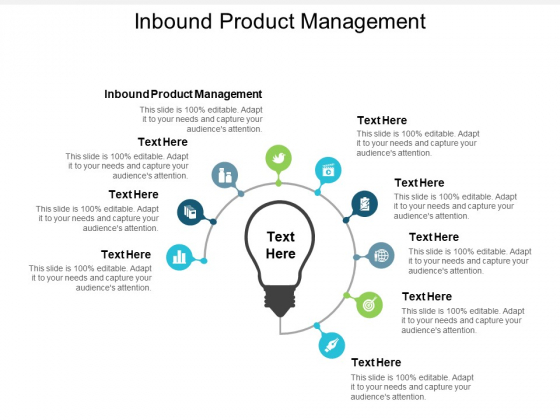 Inbound Product Management

Inbound Product Management
This slide is 100% editable. Adapt it to your needs and capture your audience's attention.

Text Here
This slide is 100% editable. Adapt it to your needs and capture your audience's attention.

Text Here
This slide is 100% editable. Adapt it to your needs and capture your audience's attention.

Text Here
This slide is 100% editable. Adapt it to your needs and capture your audience's attention.

Text Here

Text Here
This slide is 100% editable. Adapt it to your needs and capture your audience's attention.

Text Here
This slide is 100% editable. Adapt it to your needs and capture your audience's attention.

Text Here
This slide is 100% editable. Adapt it to your needs and capture your audience's attention.

Text Here
This slide is 100% editable. Adapt it to your needs and capture your audience's attention.

Text Here
This slide is 100% editable. Adapt it to your needs and capture your audience's attention.